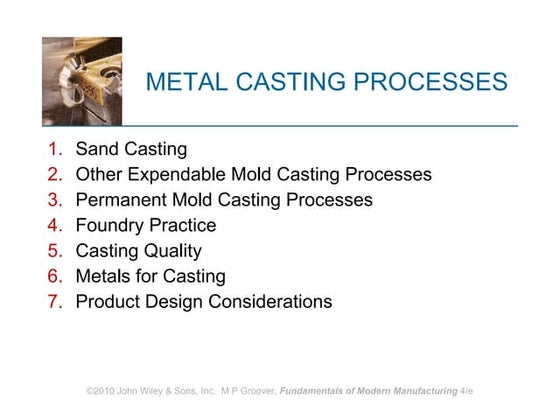 METAL CASTING PROCESSES

1. Sand Casting
2. Other Expendable Mold Casting Processes
3. Permanent Mold Casting Processes
4. Foundry Practice
5. Casting Quality
6. Metals for Casting
7. Product Design Considerations

©2010 John Wiley & Sons, Inc. M P Groover, Fundamentals of Modern Manufacturing 4/e